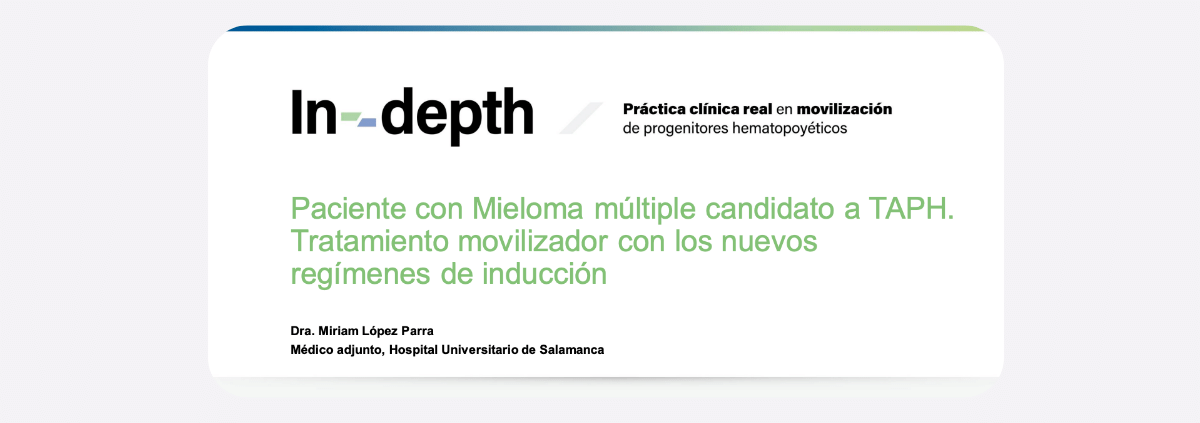 In-depth

Práctica clínica real en movilización de progenitores hematopoyéticos

Paciente con Mieloma múltiple candidato a TAPH. Tratamiento movilizador con los nuevos regímenes de inducción

Dra. Miriam López Parra
Médico adjunto, Hospital Universitario de Salamanca